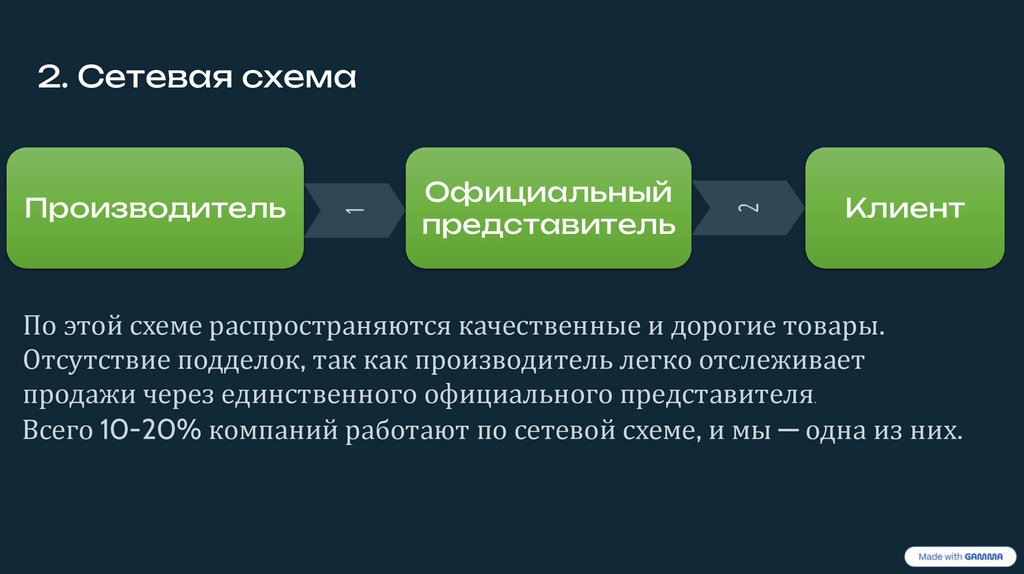 2. Сетевая схема

Производитель

1

Официальный представитель

2

Клиент

По этой схеме распространяются качественные и дорогие товары. Отсутствие подделок, так как производитель легко отслеживает продажи через единственного официального представителя.
Всего 10-20% компаний работают по сетевой схеме, и мы — одна из них.

Made with GAMMA